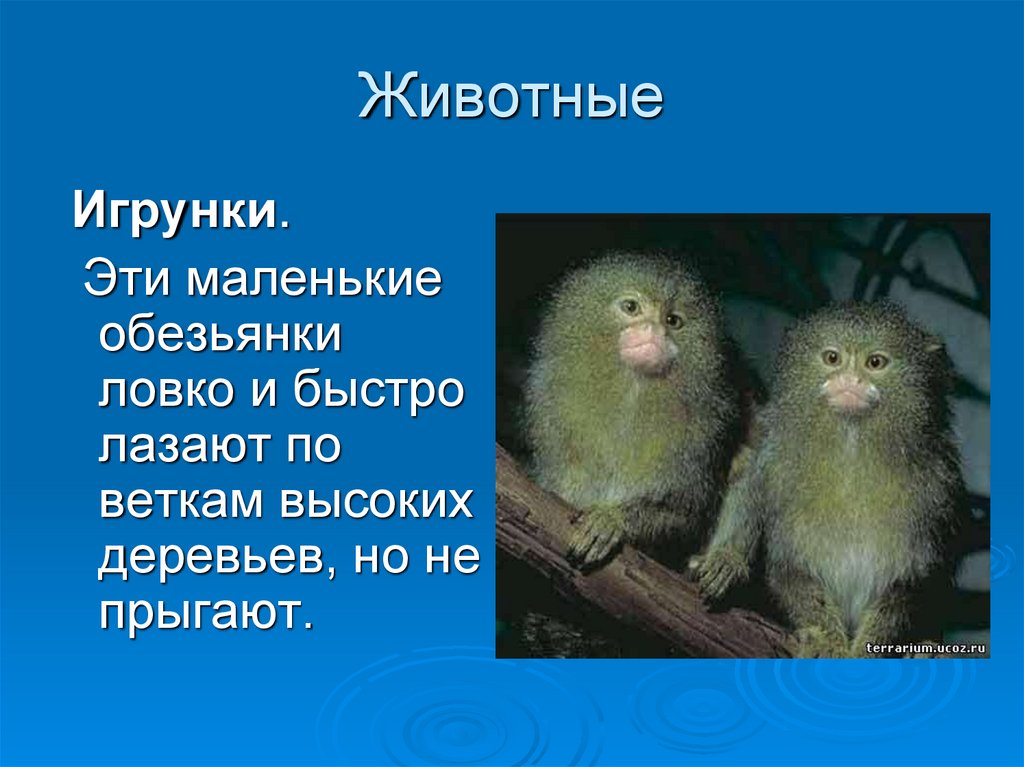 Животные

Игрунки.

Эти маленькие обезьянки ловко и быстро лазают по веткам высоких деревьев, но не прыгают.

terrarium.ucoz.ru